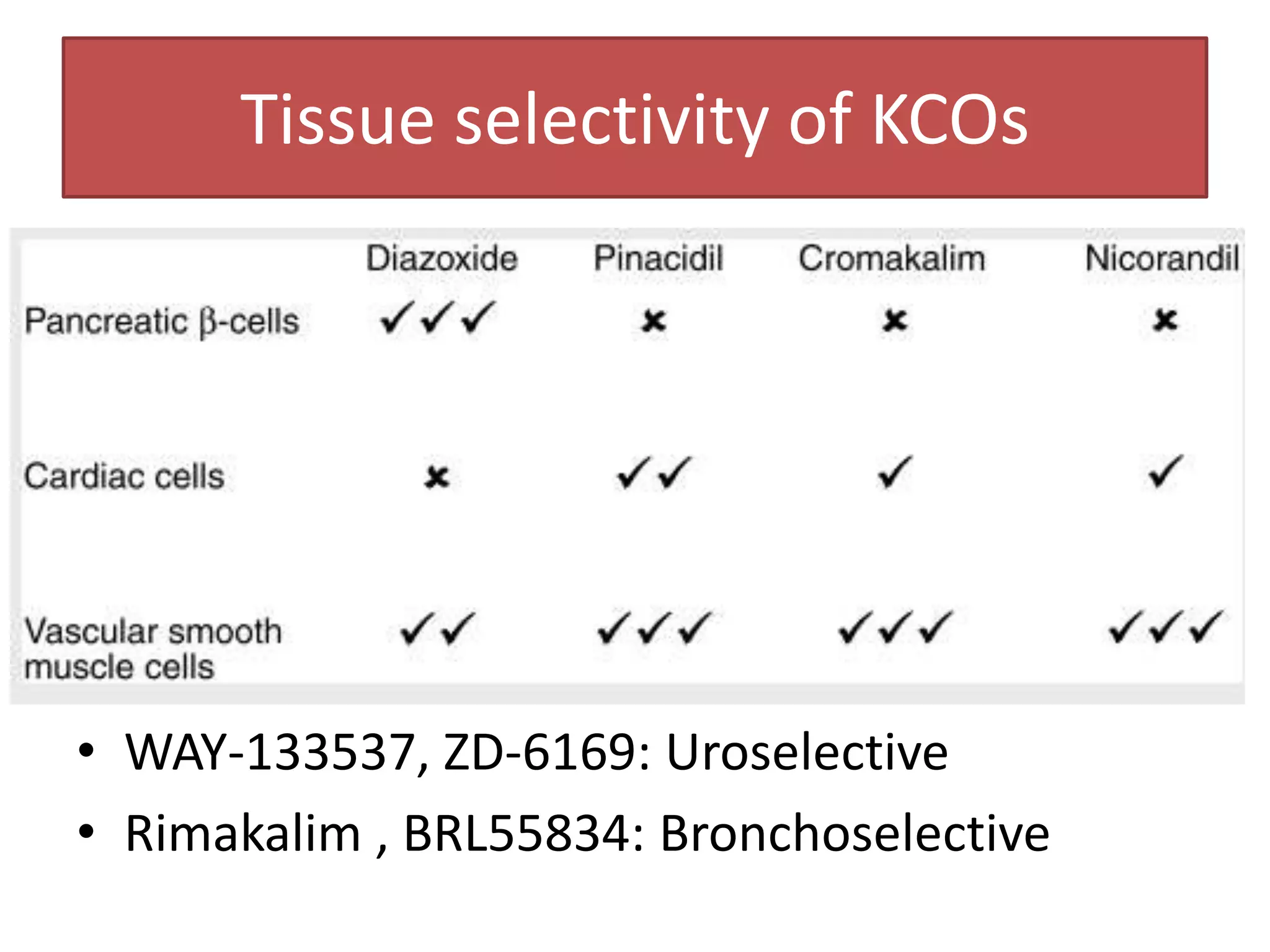 Tissue selectivity of KCOs

| | Diazoxide | Pinacidil | Cromakalim | Nicorandil |
|---|---|---|---|---|
| Pancreatic β-cells | ✓✓✓ | ✗ | ✗ | ✗ |
| Cardiac cells | ✗ | ✓✓ | ✓ | ✓ |
| Vascular smooth muscle cells | ✓✓ | ✓✓✓ | ✓✓✓ | ✓✓✓ |

• WAY-133537, ZD-6169: Uroselective
• Rimakalim , BRL55834: Bronchoselective